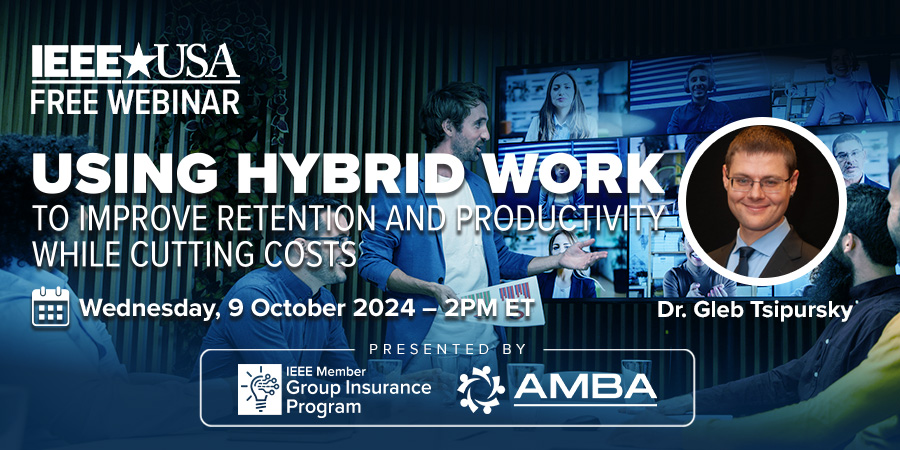 IEEE★USA
FREE WEBINAR

USING HYBRID WORK
TO IMPROVE RETENTION AND PRODUCTIVITY WHILE CUTTING COSTS

Wednesday, 9 October 2024 – 2PM ET

Dr. Gleb Tsipursky

PRESENTED BY

IEEE Member Group Insurance Program

AMBA